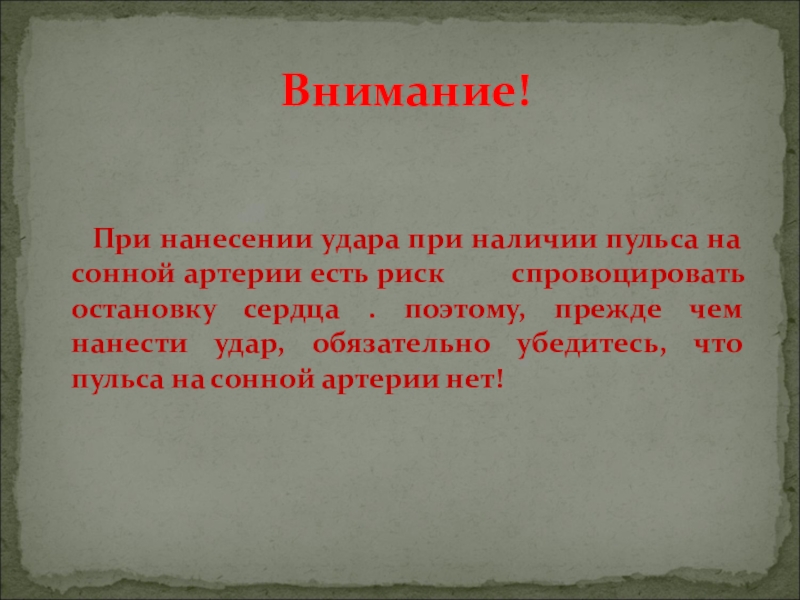 Внимание!

При нанесении удара при наличии пульса на сонной артерии есть риск спровоцировать остановку сердца . поэтому, прежде чем нанести удар, обязательно убедитесь, что пульса на сонной артерии нет!